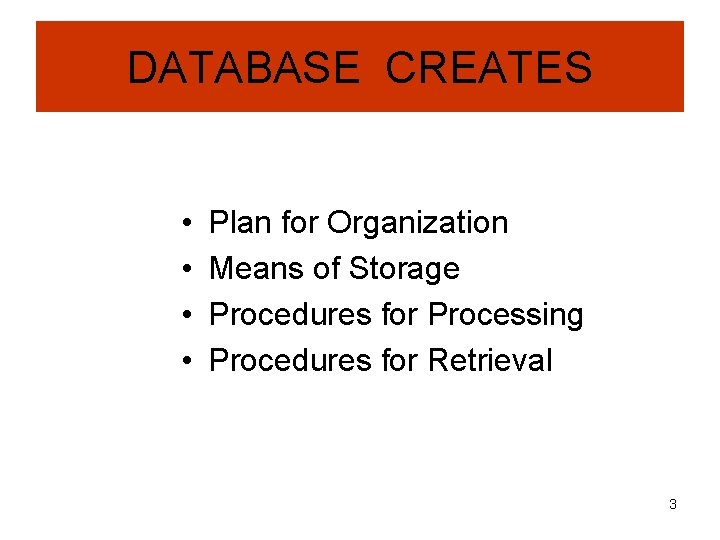 DATABASE CREATES

• Plan for Organization
• Means of Storage
• Procedures for Processing
• Procedures for Retrieval

3